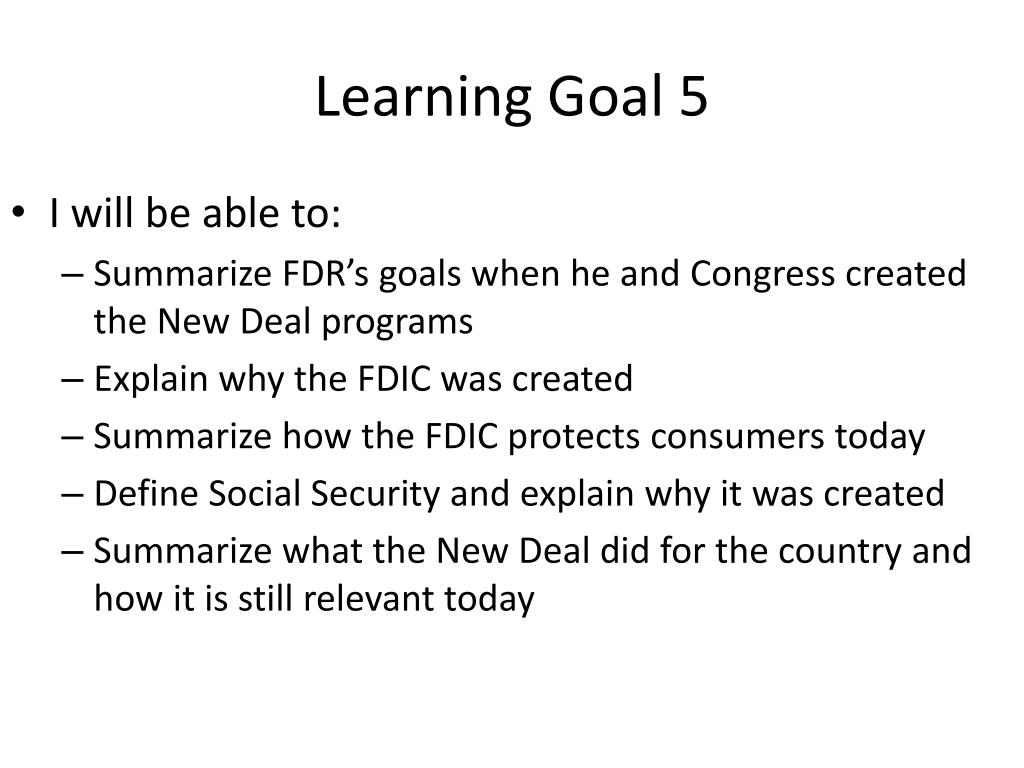 Learning Goal 5

• I will be able to:
– Summarize FDR’s goals when he and Congress created the New Deal programs
– Explain why the FDIC was created
– Summarize how the FDIC protects consumers today
– Define Social Security and explain why it was created
– Summarize what the New Deal did for the country and how it is still relevant today